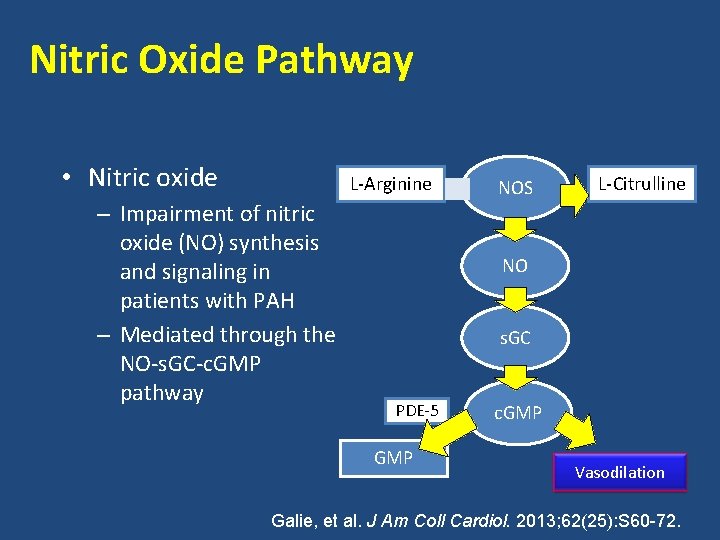 Nitric Oxide Pathway

• Nitric oxide
– Impairment of nitric oxide (NO) synthesis and signaling in patients with PAH
– Mediated through the NO-sGC-cGMP pathway

L-Arginine
NOS
L-Citrulline
NO
sGC
PDE-5
cGMP
GMP
Vasodilation

Galie, et al. J Am Coll Cardiol. 2013;62(25):S60-72.